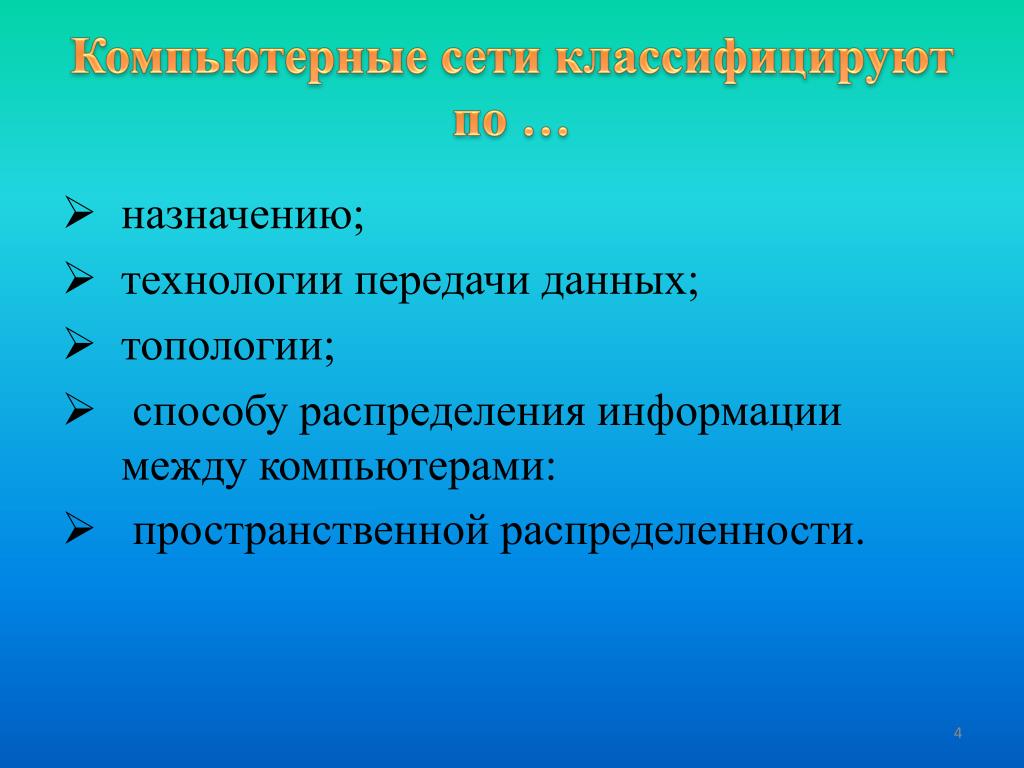 Компьютерные сети классифицируют по …

➢ назначению;
➢ технологии передачи данных;
➢ топологии;
➢ способу распределения информации между компьютерами:
➢ пространственной распределенности.

4